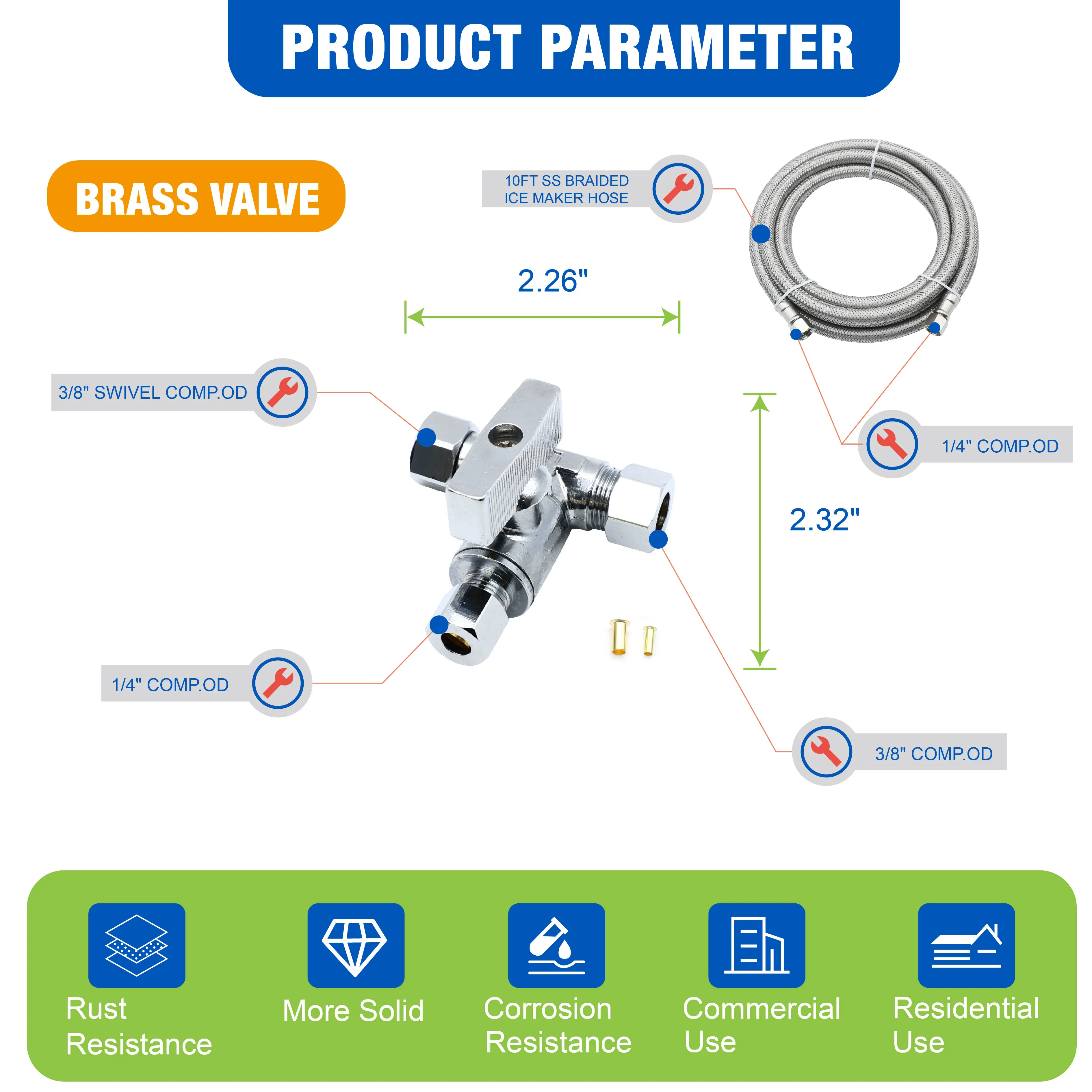 PRODUCT PARAMETER

BRASS VALVE

10FT SS BRAIDED ICE MAKER HOSE

2.26"

3/8" SWIVEL COMP.OD

1/4" COMP.OD

2.32"

1/4" COMP.OD

3/8" COMP.OD

Rust Resistance

More Solid

Corrosion Resistance

Commercial Use

Residential Use